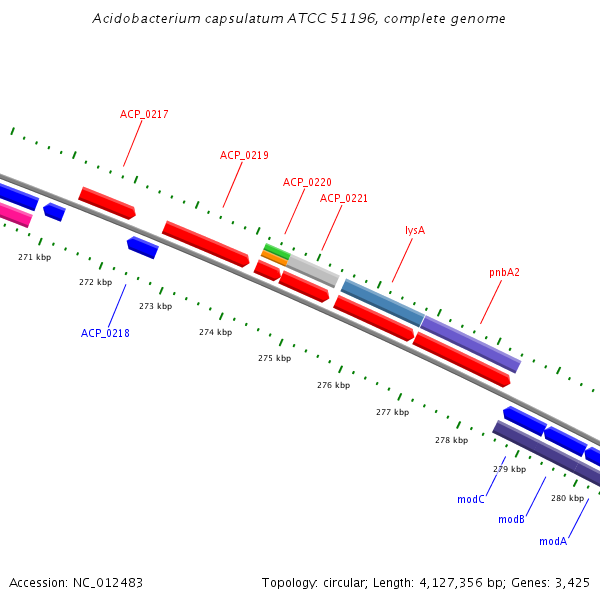 Acidobacterium capsulatum ATCC 51196, complete genome

ACP_0217

ACP_0219

ACP_0220

ACP_0221

lysA

pnbA2

271 kbp

272 kbp

273 kbp

274 kbp

275 kbp

276 kbp

277 kbp

278 kbp

279 kbp

280 kbp

ACP_0218

modC

modB

modA

Accession: NC_012483

Topology: circular; Length: 4,127,356 bp; Genes: 3,425